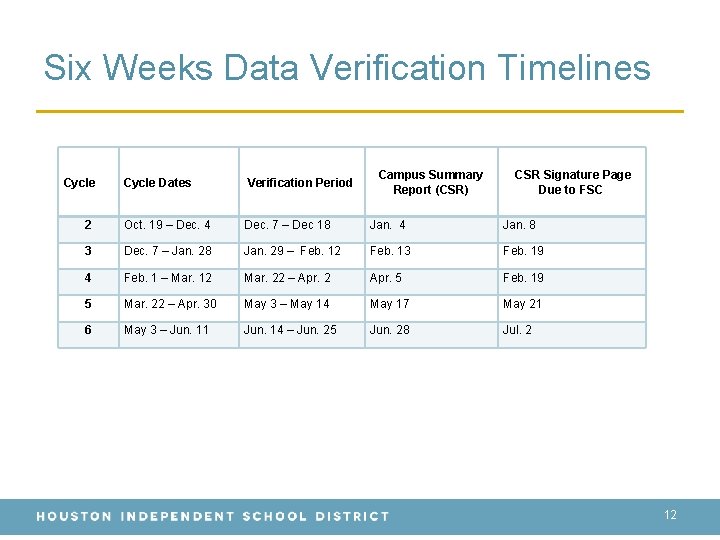 Six Weeks Data Verification Timelines

| Cycle | Cycle Dates | Verification Period | Campus Summary Report (CSR) | CSR Signature Page Due to FSC |
|---|---|---|---|---|
| 2 | Oct. 19 – Dec. 4 | Dec. 7 – Dec 18 | Jan. 4 | Jan. 8 |
| 3 | Dec. 7 – Jan. 28 | Jan. 29 – Feb. 12 | Feb. 13 | Feb. 19 |
| 4 | Feb. 1 – Mar. 12 | Mar. 22 – Apr. 2 | Apr. 5 | Feb. 19 |
| 5 | Mar. 22 – Apr. 30 | May 3 – May 14 | May 17 | May 21 |
| 6 | May 3 – Jun. 11 | Jun. 14 – Jun. 25 | Jun. 28 | Jul. 2 |

HOUSTON INDEPENDENT SCHOOL DISTRICT

12